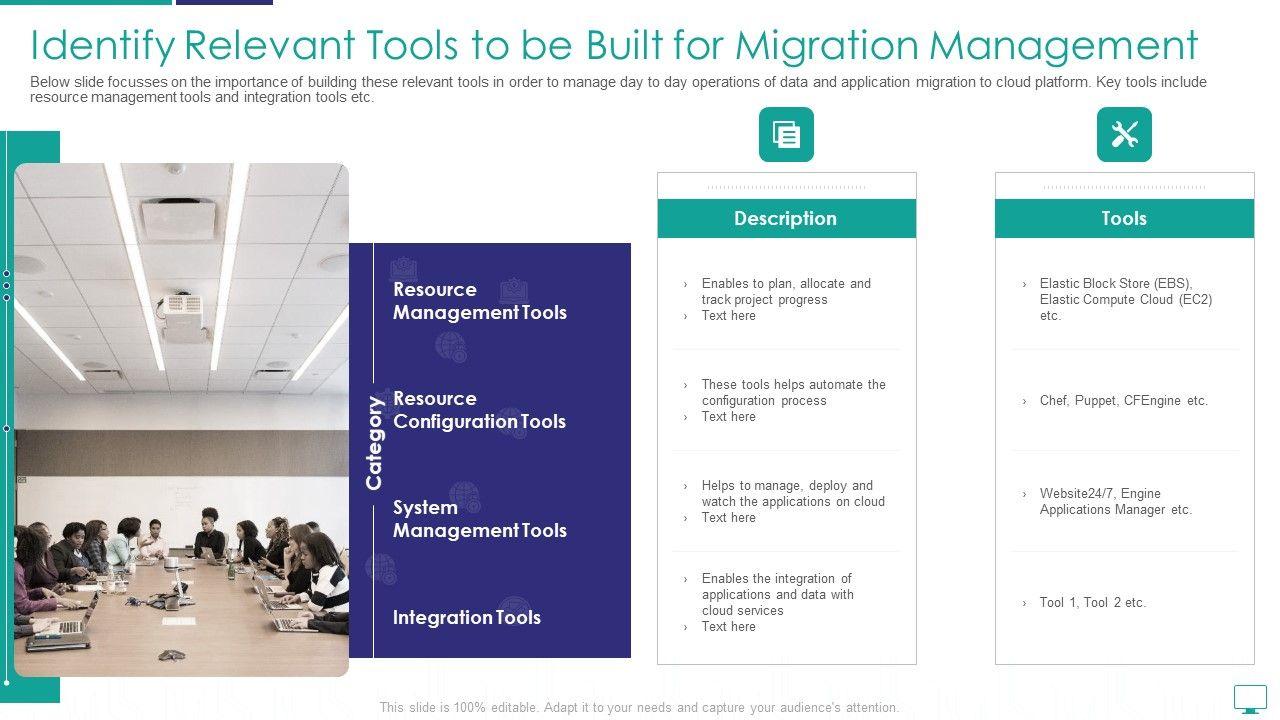 Identify Relevant Tools to be Built for Migration Management

Below slide focusses on the importance of building these relevant tools in order to manage day to day operations of data and application migration to cloud platform. Key tools include resource management tools and integration tools etc.

Category

Resource Management Tools

Resource Configuration Tools

System Management Tools

Integration Tools

Description

› Enables to plan, allocate and track project progress
› Text here

› These tools helps automate the configuration process
› Text here

› Helps to manage, deploy and watch the applications on cloud
› Text here

› Enables the integration of applications and data with cloud services
› Text here

Tools

› Elastic Block Store (EBS), Elastic Compute Cloud (EC2) etc.

› Chef, Puppet, CFEngine etc.

› Website24/7, Engine Applications Manager etc.

› Tool 1, Tool 2 etc.

This slide is 100% editable. Adapt it to your needs and capture your audience's attention.